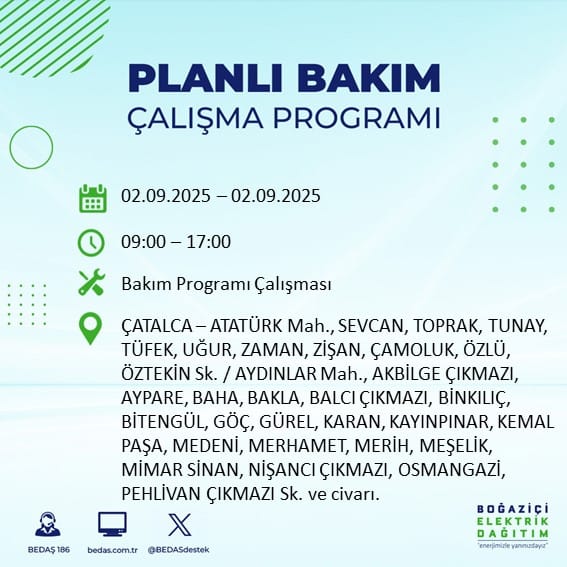 PLANLI BAKIM
ÇALIŞMA PROGRAMI

02.09.2025 – 02.09.2025

09:00 – 17:00

Bakım Programı Çalışması

ÇATALCA – ATATÜRK Mah., SEVCAN, TOPRAK, TUNAY, TÜFEK, UĞUR, ZAMAN, ZİŞAN, ÇAMOLUK, ÖZLÜ, ÖZTEKİN Sk. / AYDINLAR Mah., AKBİLGE ÇIKMAZI, AYPARE, BAHA, BAKLA, BALCI ÇIKMAZI, BİNKILIÇ, BİTENGÜL, GÖÇ, GÜREL, KARAN, KAYINPINAR, KEMAL PAŞA, MEDENİ, MERHAMET, MERİH, MEŞELİK, MİMAR SİNAN, NİŞANCI ÇIKMAZI, OSMANGAZİ, PEHLİVAN ÇIKMAZI Sk. ve civarı.

BEDAŞ 186
bedas.com.tr
@BEDASdestek

BOĞAZİÇİ
ELEKTRİK
DAĞITIM
"enerjimizle yanınızdayız"